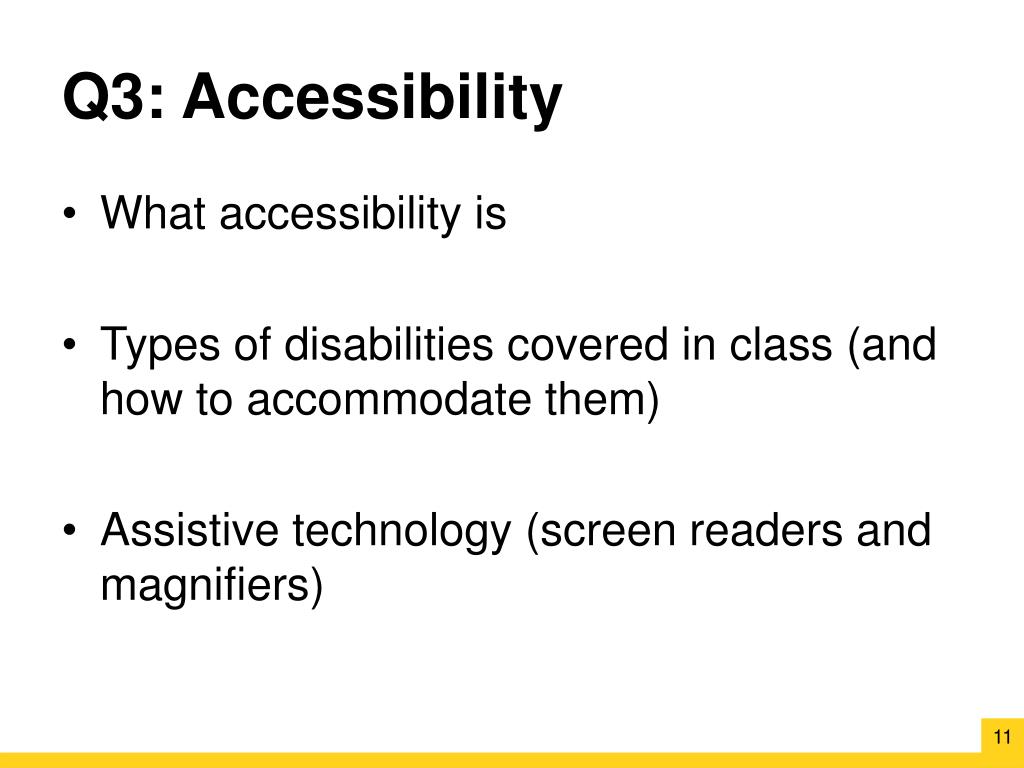 Q3: Accessibility

• What accessibility is

• Types of disabilities covered in class (and how to accommodate them)

• Assistive technology (screen readers and magnifiers)

11